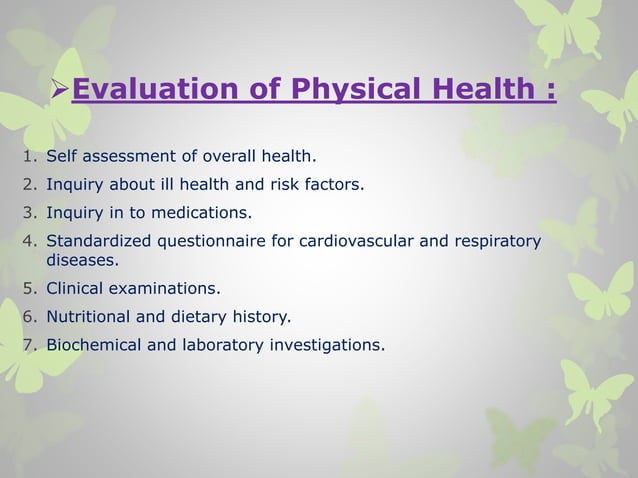 ➢Evaluation of Physical Health :

1. Self assessment of overall health.
2. Inquiry about ill health and risk factors.
3. Inquiry in to medications.
4. Standardized questionnaire for cardiovascular and respiratory diseases.
5. Clinical examinations.
6. Nutritional and dietary history.
7. Biochemical and laboratory investigations.